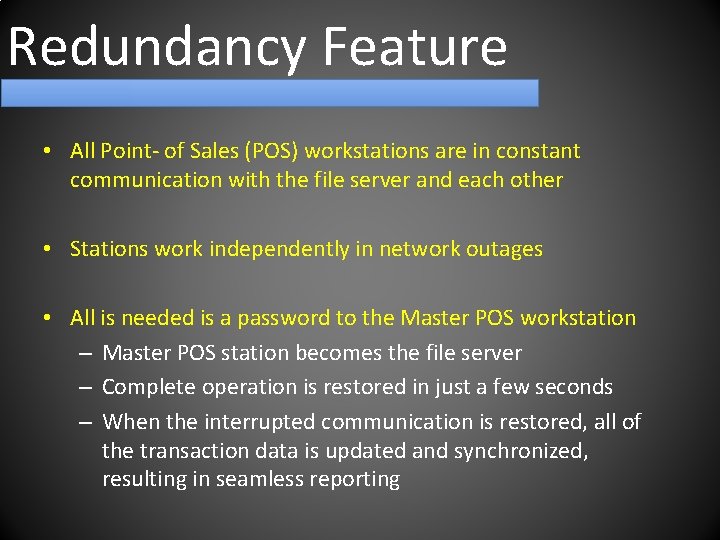 Redundancy Feature

• All Point- of Sales (POS) workstations are in constant communication with the file server and each other

• Stations work independently in network outages

• All is needed is a password to the Master POS workstation
  – Master POS station becomes the file server
  – Complete operation is restored in just a few seconds
  – When the interrupted communication is restored, all of the transaction data is updated and synchronized, resulting in seamless reporting